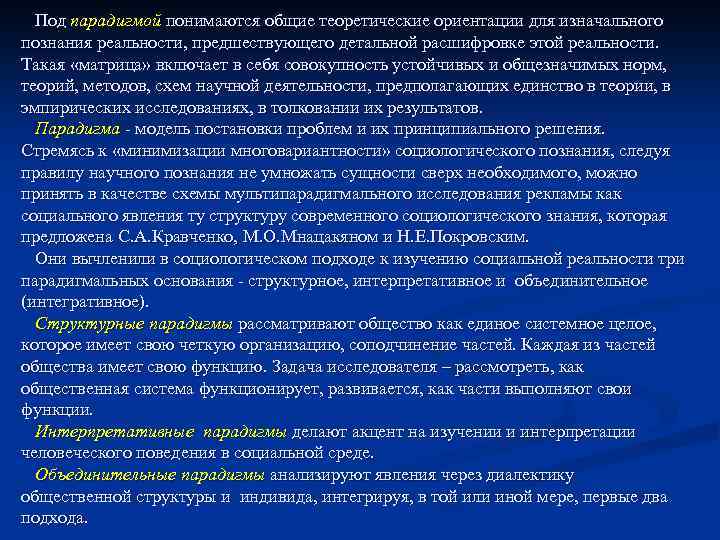 Под парадигмой понимаются общие теоретические ориентации для изначального познания реальности, предшествующего детальной расшифровке этой реальности. Такая «матрица» включает в себя совокупность устойчивых и общезначимых норм, теорий, методов, схем научной деятельности, предполагающих единство в теории, в эмпирических исследованиях, в толковании их результатов.

Парадигма - модель постановки проблем и их принципиального решения. Стремясь к «минимизации многовариантности» социологического познания, следуя правилу научного познания не умножать сущности сверх необходимого, можно принять в качестве схемы мультипарадигмального исследования рекламы как социального явления ту структуру современного социологического знания, которая предложена С.А.Кравченко, М.О.Мнацакяном и Н.Е.Покровским.

Они вычленили в социологическом подходе к изучению социальной реальности три парадигмальных основания - структурное, интерпретативное и объединительное (интегративное).

Структурные парадигмы рассматривают общество как единое системное целое, которое имеет свою четкую организацию, соподчинение частей. Каждая из частей общества имеет свою функцию. Задача исследователя – рассмотреть, как общественная система функционирует, развивается, как части выполняют свои функции.

Интерпретативные парадигмы делают акцент на изучении и интерпретации человеческого поведения в социальной среде.

Объединительные парадигмы анализируют явления через диалектику общественной структуры и индивида, интегрируя, в той или иной мере, первые два подхода.